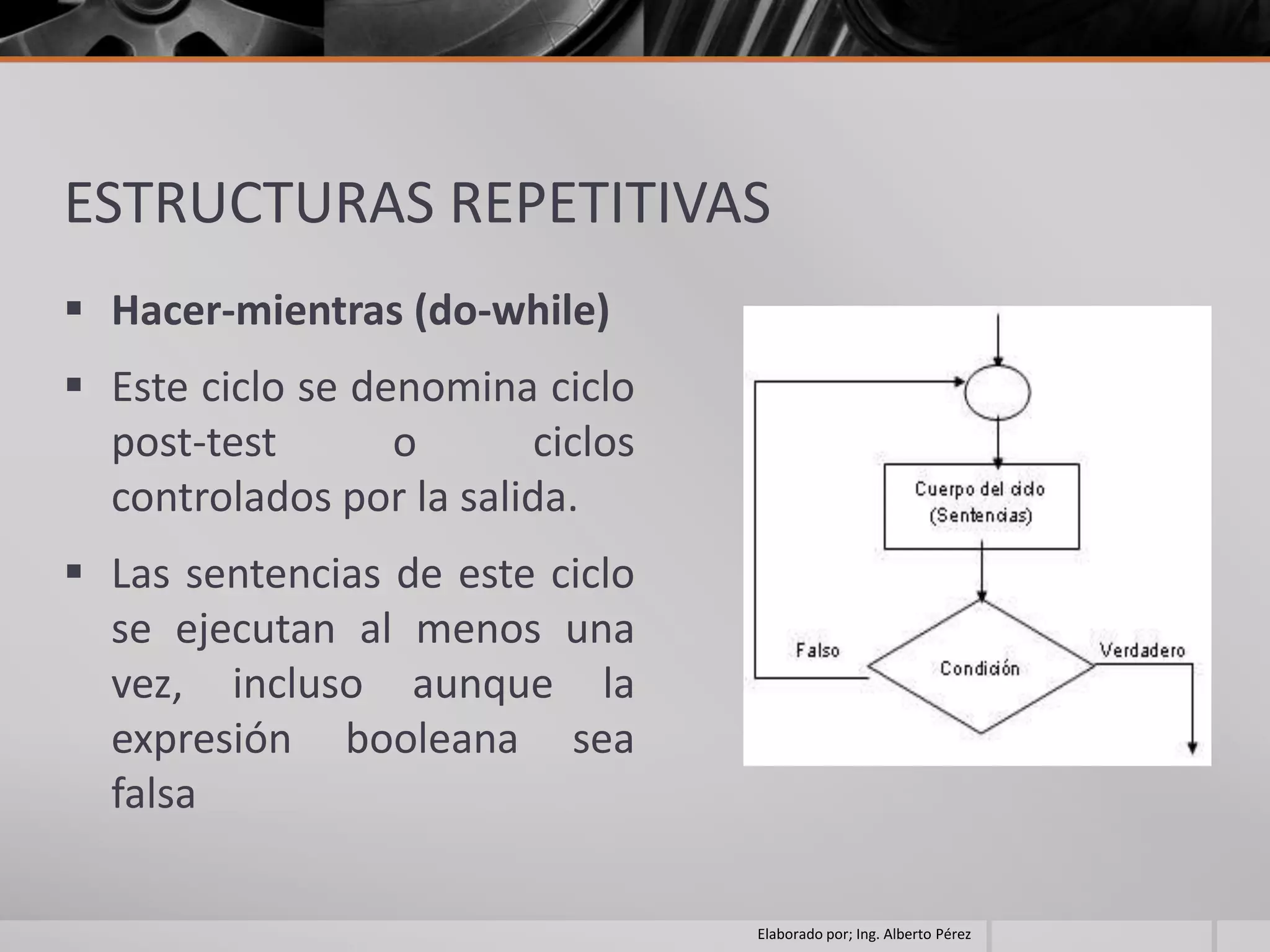 ESTRUCTURAS REPETITIVAS

▪ **Hacer-mientras (do-while)**

▪ Este ciclo se denomina ciclo post-test o ciclos controlados por la salida.

▪ Las sentencias de este ciclo se ejecutan al menos una vez, incluso aunque la expresión booleana sea falsa

Cuerpo del ciclo (Sentencias)

Falso

Condición

Verdadero

Elaborado por; Ing. Alberto Pérez